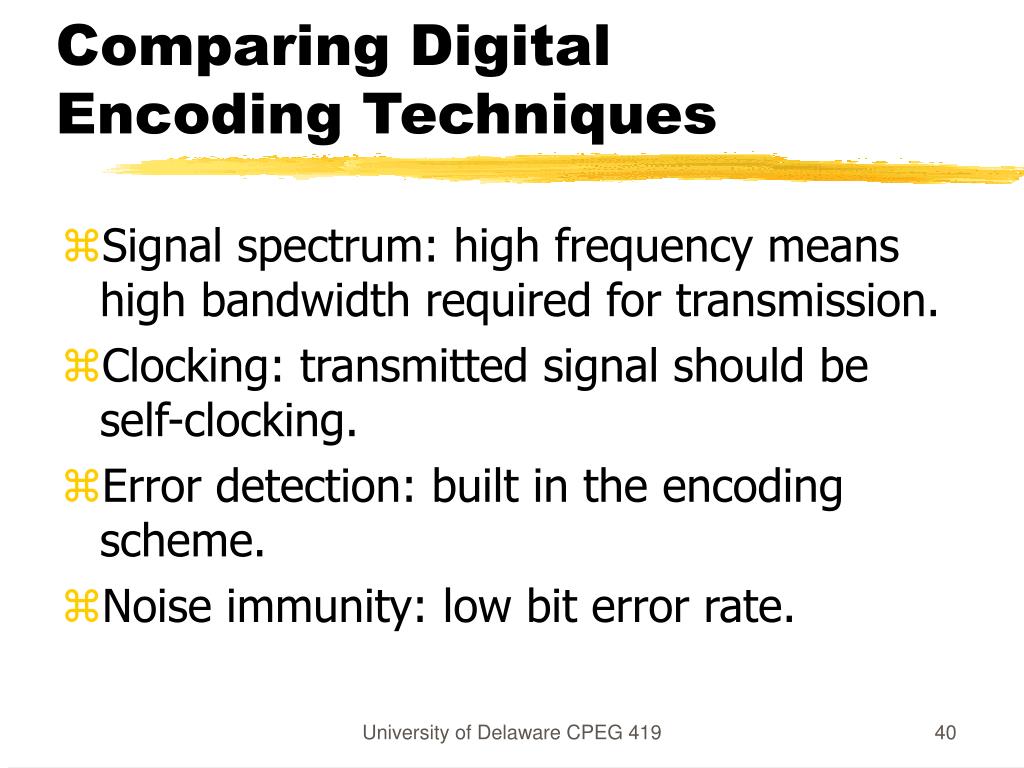 Comparing Digital Encoding Techniques

⌘Signal spectrum: high frequency means high bandwidth required for transmission.

⌘Clocking: transmitted signal should be self-clocking.

⌘Error detection: built in the encoding scheme.

⌘Noise immunity: low bit error rate.

University of Delaware CPEG 419

40